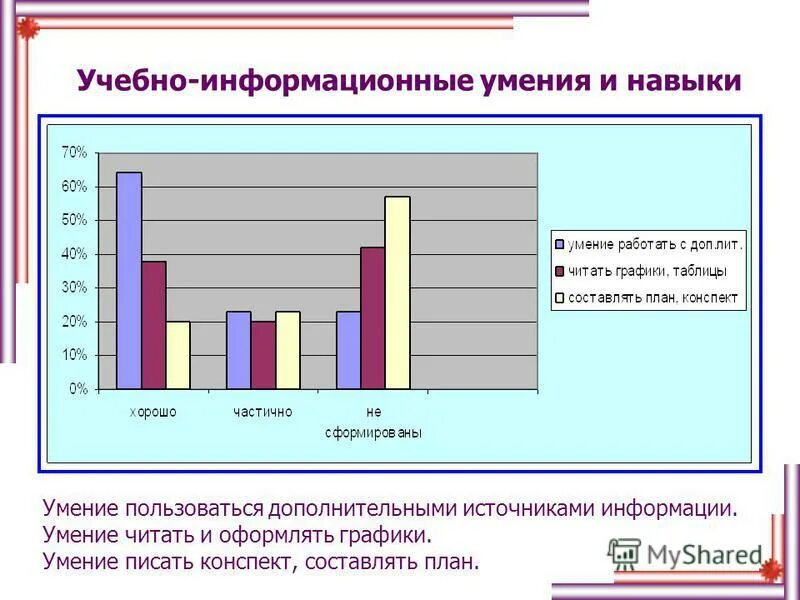 Учебно-информационные умения и навыки

70%
60%
50%
40%
30%
20%
10%
0%

хорошо
частично
не сформированы

умение работать с доп.лит.
читать графики, таблицы
составлять план, конспект

Умение пользоваться дополнительными источниками информации.
Умение читать и оформлять графики.
Умение писать конспект, составлять план.

MyShared